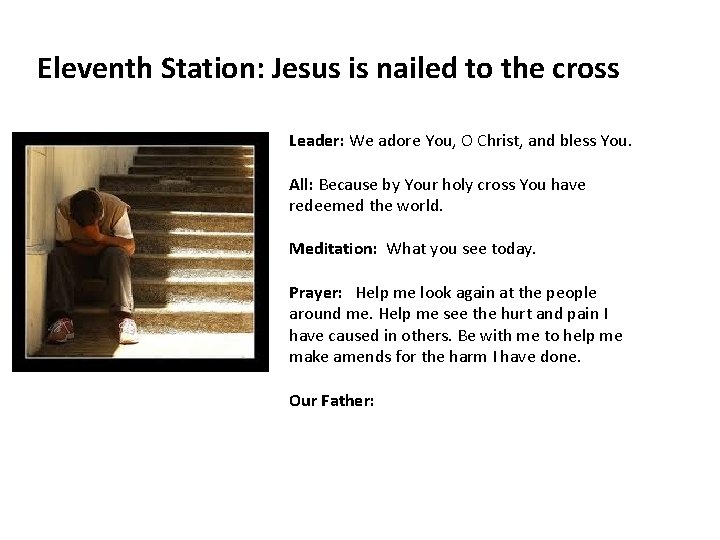 Eleventh Station: Jesus is nailed to the cross

Leader: We adore You, O Christ, and bless You.

All: Because by Your holy cross You have redeemed the world.

Meditation: What you see today.

Prayer: Help me look again at the people around me. Help me see the hurt and pain I have caused in others. Be with me to help me make amends for the harm I have done.

Our Father: